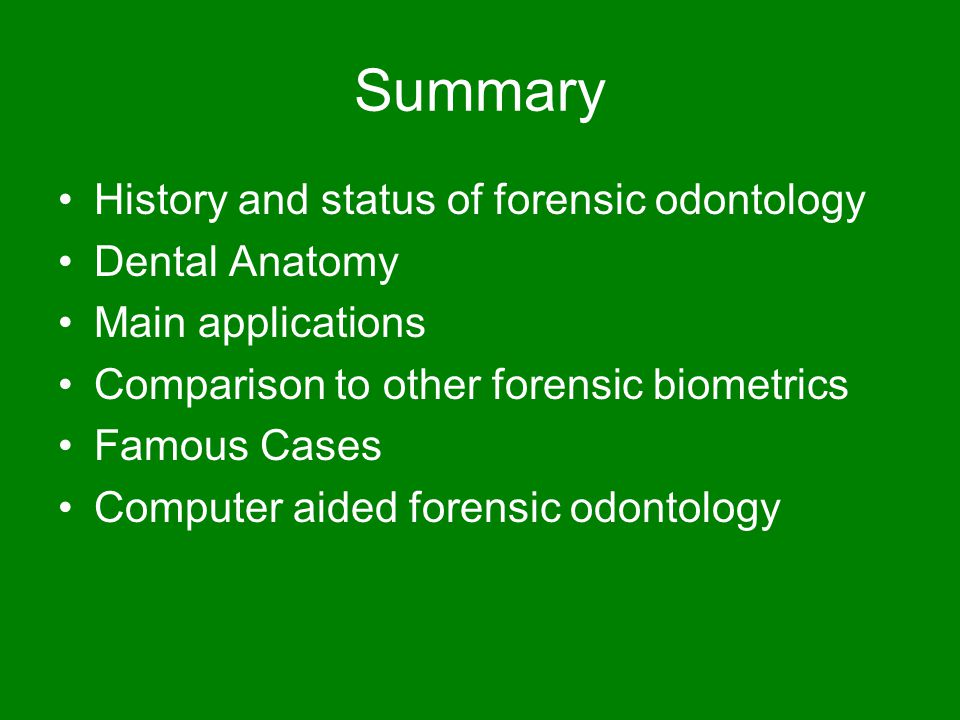 Summary

• History and status of forensic odontology
• Dental Anatomy
• Main applications
• Comparison to other forensic biometrics
• Famous Cases
• Computer aided forensic odontology